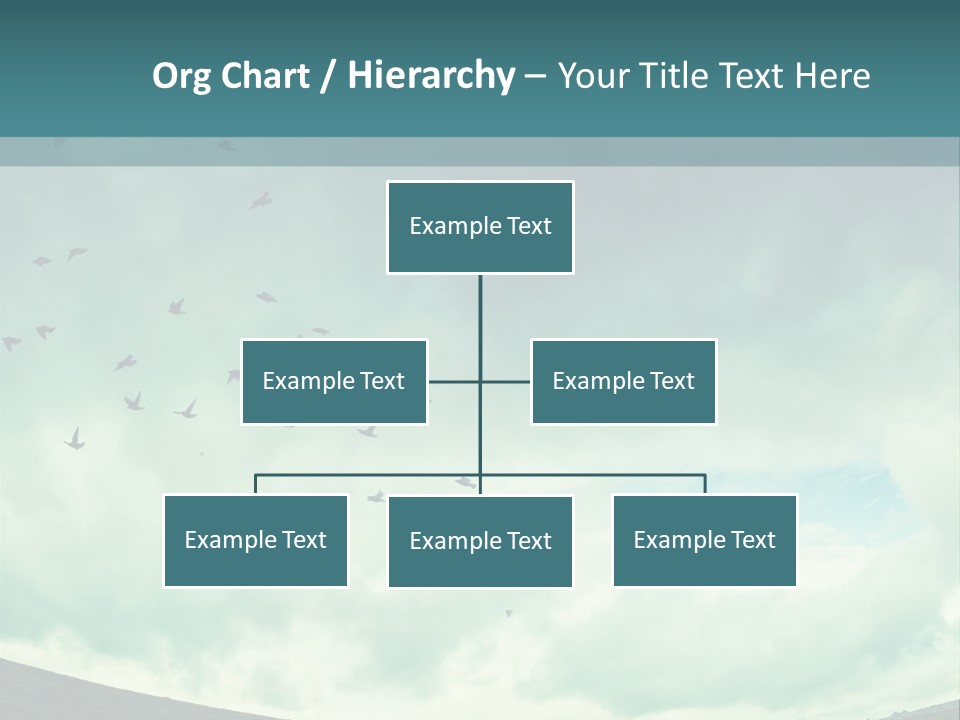 Org Chart / Hierarchy – Your Title Text Here

Example Text

Example Text

Example Text

Example Text

Example Text

Example Text